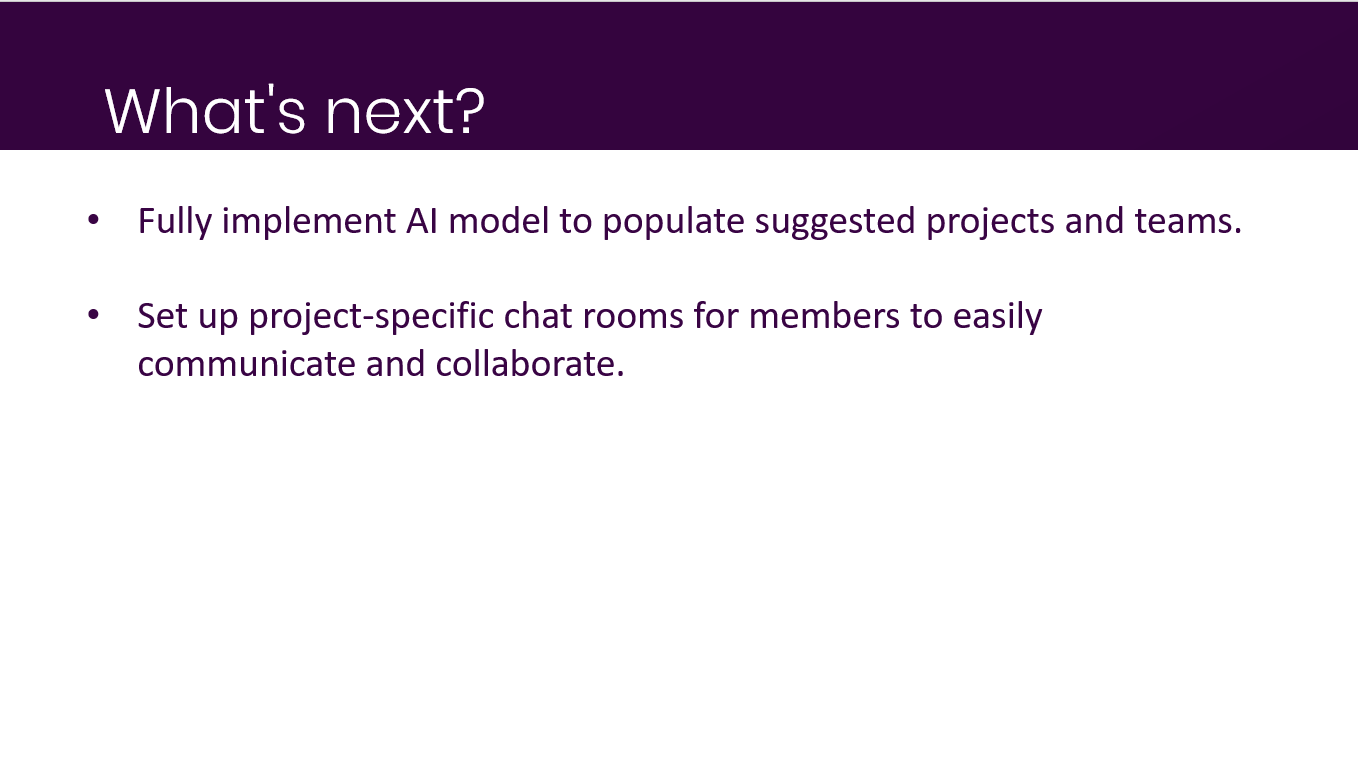 What's next?

• Fully implement AI model to populate suggested projects and teams.

• Set up project-specific chat rooms for members to easily communicate and collaborate.